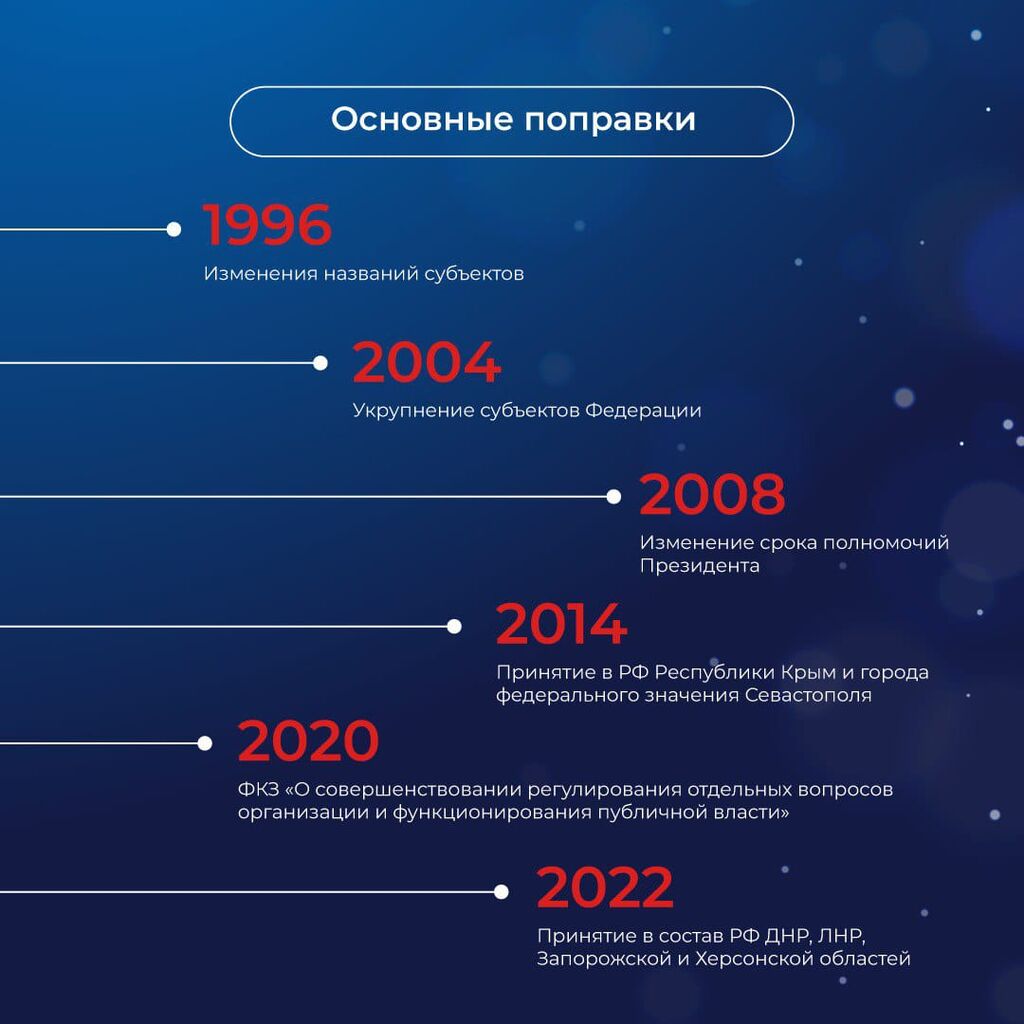 Основные поправки

1996
Изменения названий субъектов

2004
Укрупнение субъектов Федерации

2008
Изменение срока полномочий Президента

2014
Принятие в РФ Республики Крым и города федерального значения Севастополя

2020
ФКЗ «О совершенствовании регулирования отдельных вопросов организации и функционирования публичной власти»

2022
Принятие в состав РФ ДНР, ЛНР, Запорожской и Херсонской областей